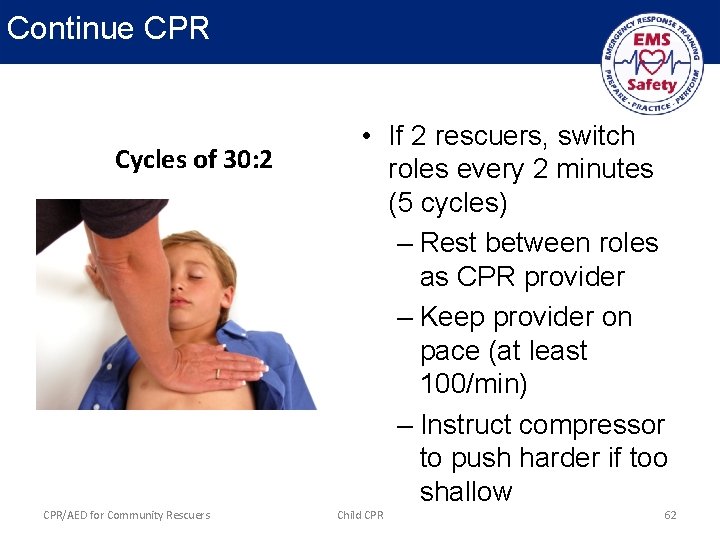 Continue CPR

EMERGENCY RESPONSE TRAINING
EMS Safety
PREPARE · PRACTICE · PERFORM

Cycles of 30:2

• If 2 rescuers, switch roles every 2 minutes (5 cycles)
– Rest between roles as CPR provider
– Keep provider on pace (at least 100/min)
– Instruct compressor to push harder if too shallow

CPR/AED for Community Rescuers

Child CPR

62